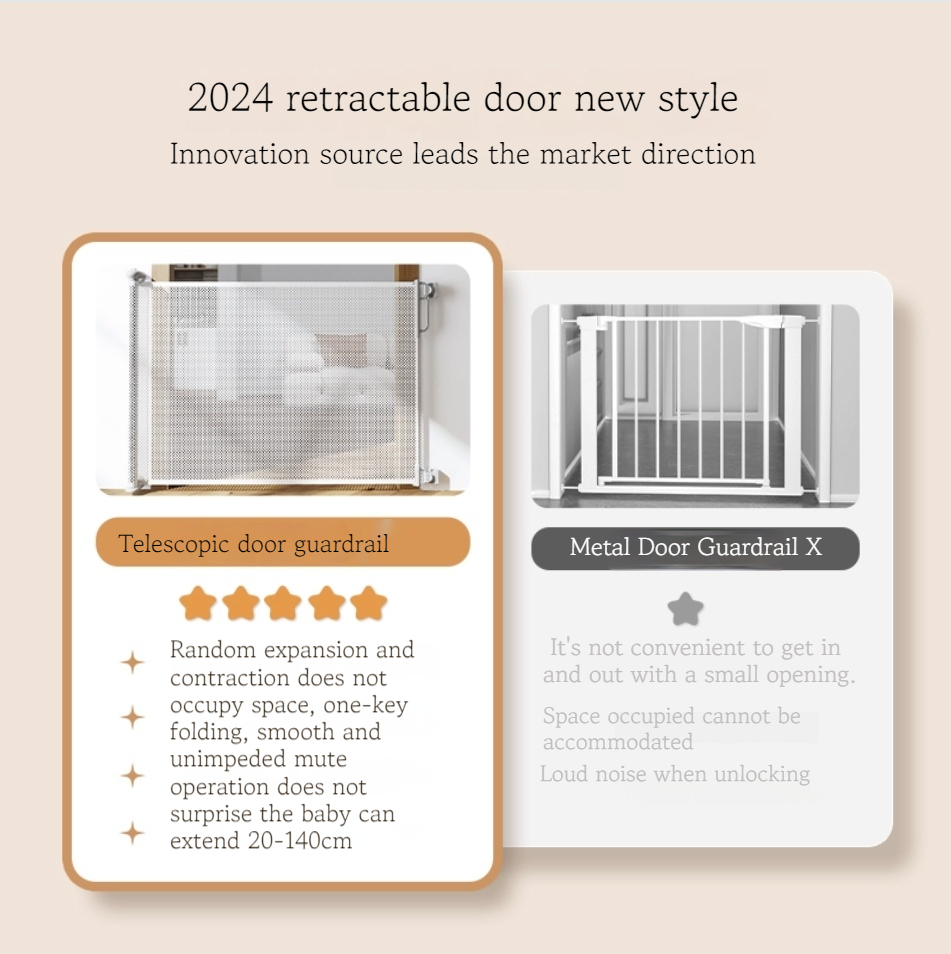 2024 retractable door new style

Innovation source leads the market direction

Telescopic door guardrail

Random expansion and contraction does not occupy space, one-key folding, smooth and unimpeded mute operation does not surprise the baby can extend 20-140cm

Metal Door Guardrail X

It's not convenient to get in and out with a small opening.

Space occupied cannot be accommodated

Loud noise when unlocking